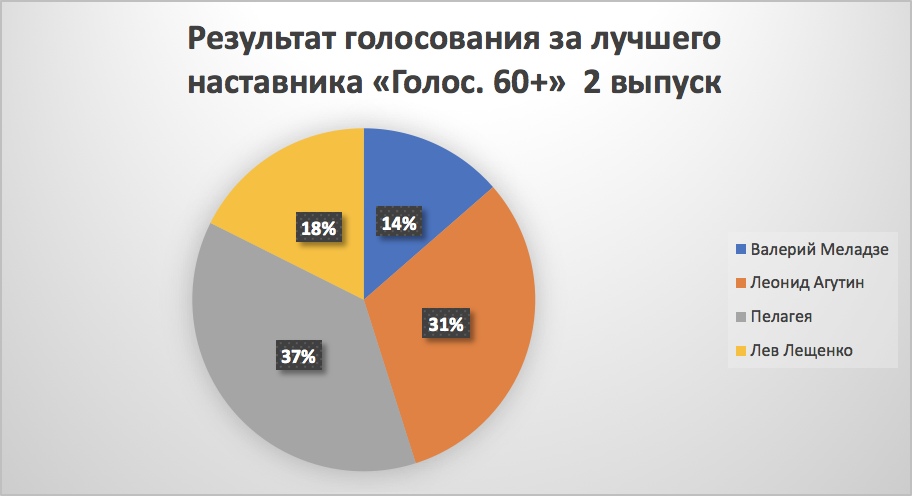 Результат голосования за лучшего наставника «Голос. 60+» 2 выпуск

14%
31%
37%
18%

Валерий Меладзе
Леонид Агутин
Пелагея
Лев Лещенко